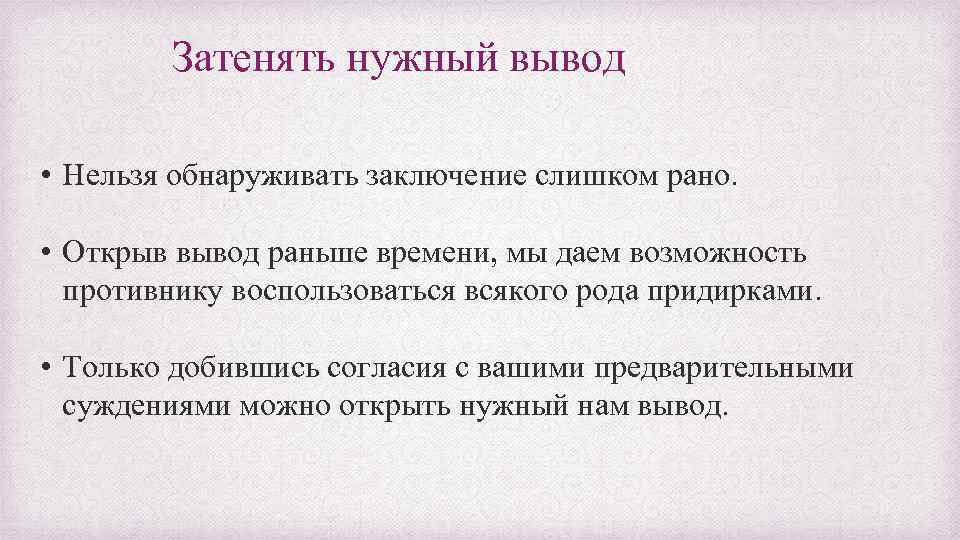 Затенять нужный вывод

• Нельзя обнаруживать заключение слишком рано.

• Открыв вывод раньше времени, мы даем возможность противнику воспользоваться всякого рода придирками.

• Только добившись согласия с вашими предварительными суждениями можно открыть нужный нам вывод.